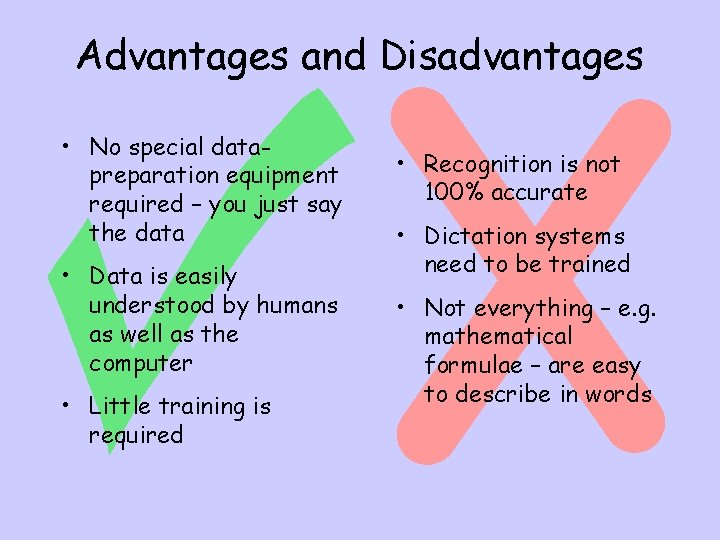 Advantages and Disadvantages

• No special data-preparation equipment required – you just say the data

• Data is easily understood by humans as well as the computer

• Little training is required

• Recognition is not 100% accurate

• Dictation systems need to be trained

• Not everything – e.g. mathematical formulae – are easy to describe in words